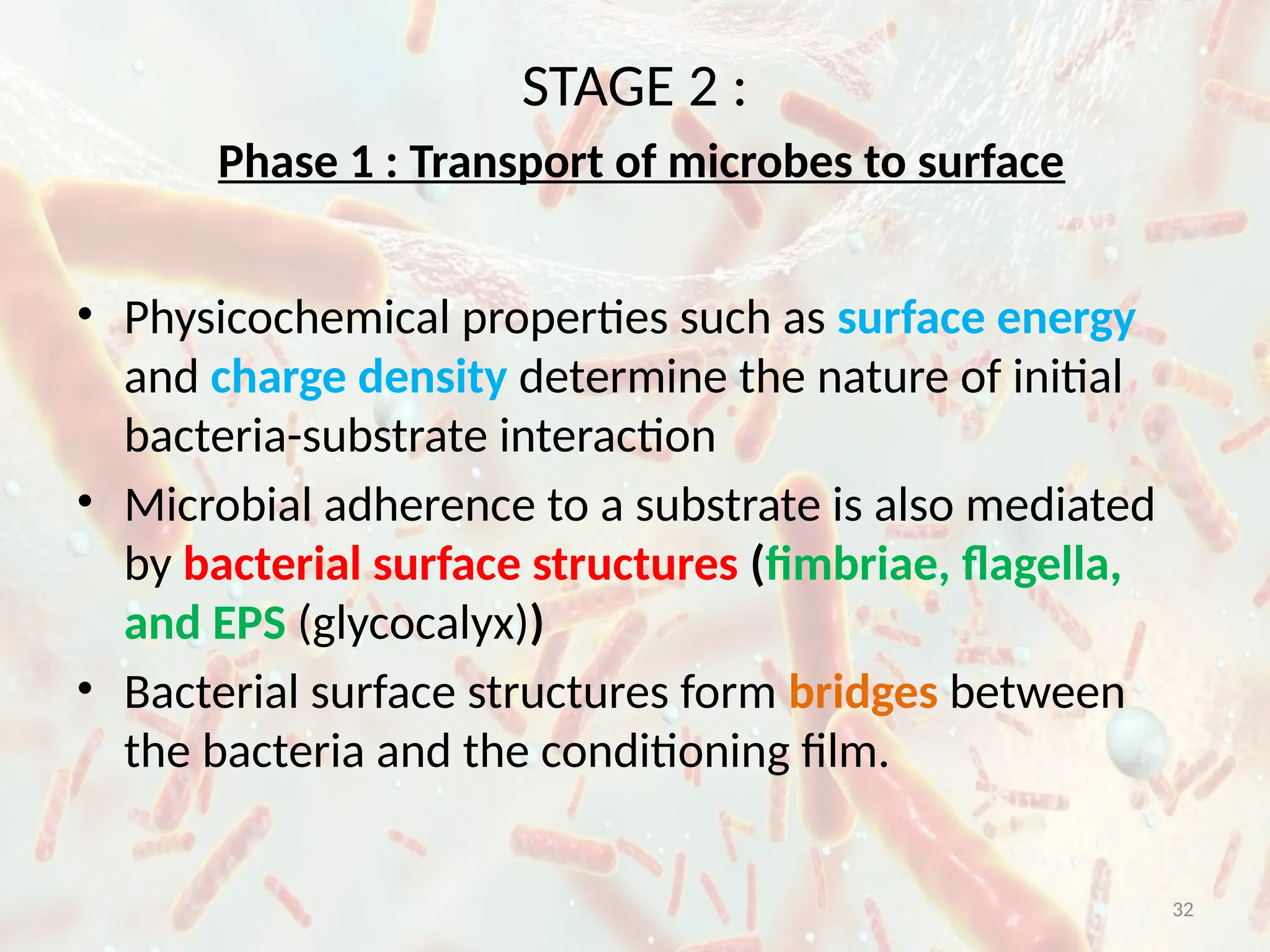 STAGE 2 :

Phase 1 : Transport of microbes to surface

• Physicochemical properties such as surface energy and charge density determine the nature of initial bacteria-substrate interaction

• Microbial adherence to a substrate is also mediated by bacterial surface structures (fimbriae, flagella, and EPS (glycocalyx))

• Bacterial surface structures form bridges between the bacteria and the conditioning film.

32